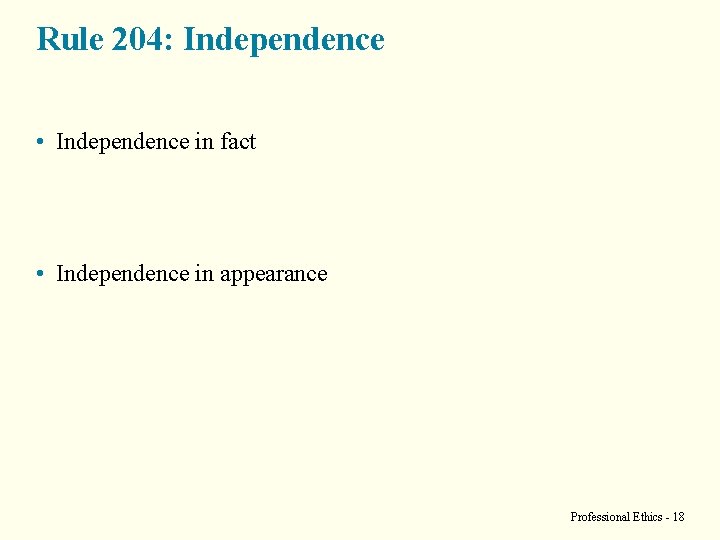 Rule 204: Independence

• Independence in fact

• Independence in appearance

Professional Ethics - 18